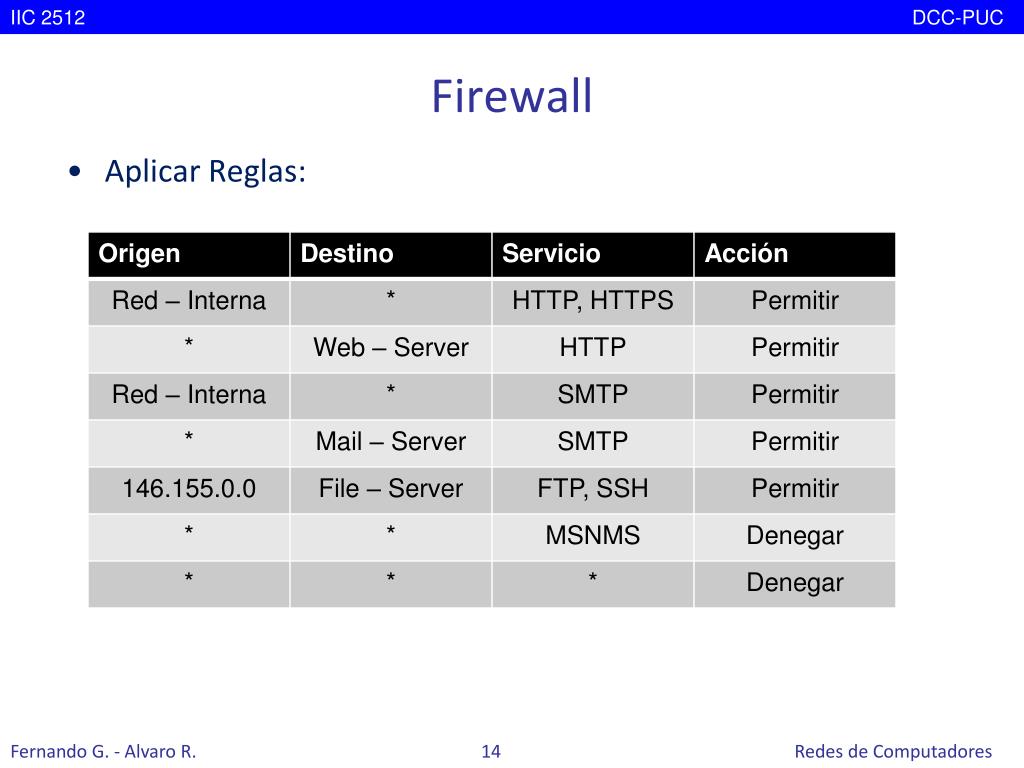 IIC 2512 DCC-PUC

Firewall

• Aplicar Reglas:

| Origen | Destino | Servicio | Acción |
|---|---|---|---|
| Red – Interna | * | HTTP, HTTPS | Permitir |
| * | Web – Server | HTTP | Permitir |
| Red – Interna | * | SMTP | Permitir |
| * | Mail – Server | SMTP | Permitir |
| 146.155.0.0 | File – Server | FTP, SSH | Permitir |
| * | * | MSNMS | Denegar |
| * | * | * | Denegar |

Fernando G. - Alvaro R. 14 Redes de Computadores